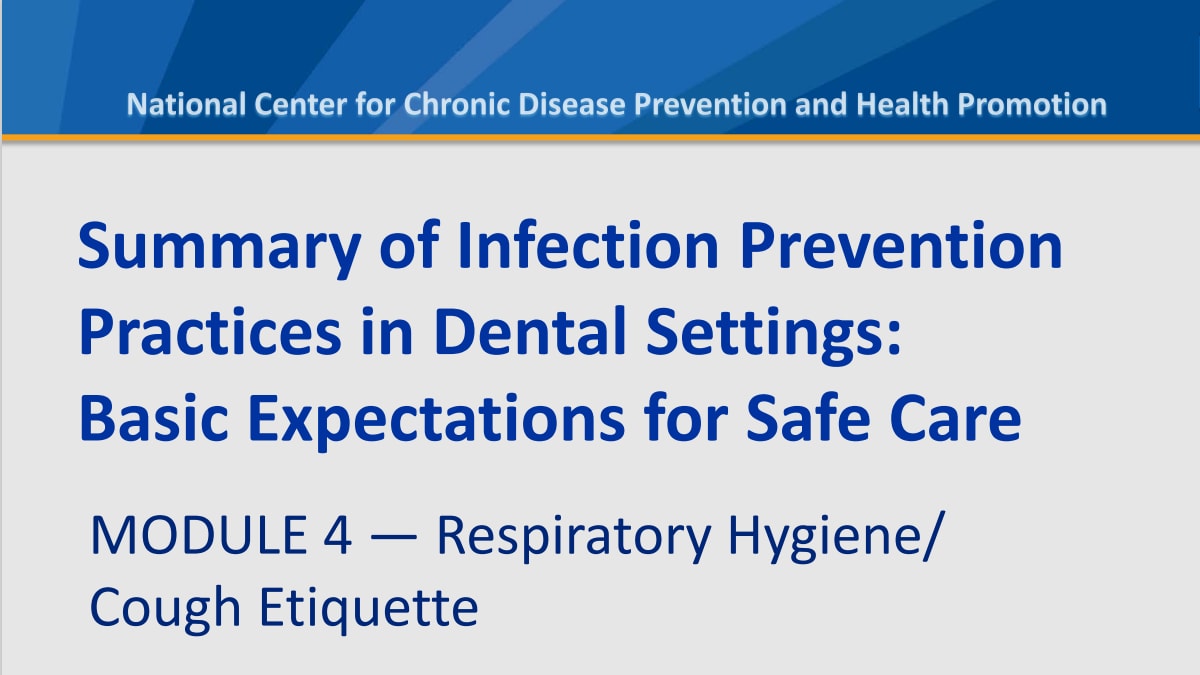 National Center for Chronic Disease Prevention and Health Promotion

Summary of Infection Prevention Practices in Dental Settings: Basic Expectations for Safe Care

MODULE 4 — Respiratory Hygiene/ Cough Etiquette